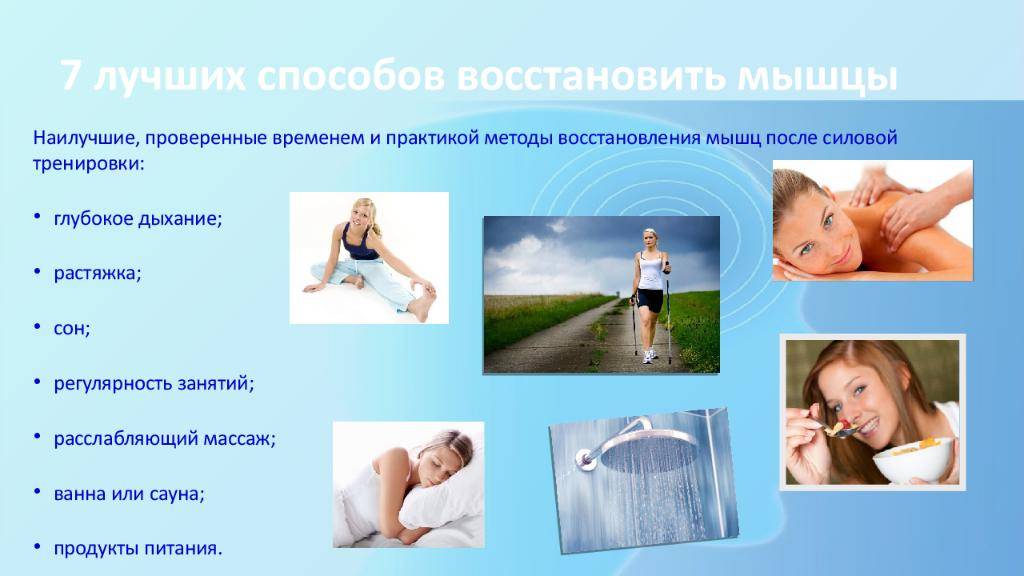 7 лучших способов восстановить мышцы

Наилучшие, проверенные временем и практикой методы восстановления мышц после силовой тренировки:

• глубокое дыхание;

• растяжка;

• сон;

• регулярность занятий;

• расслабляющий массаж;

• ванна или сауна;

• продукты питания.